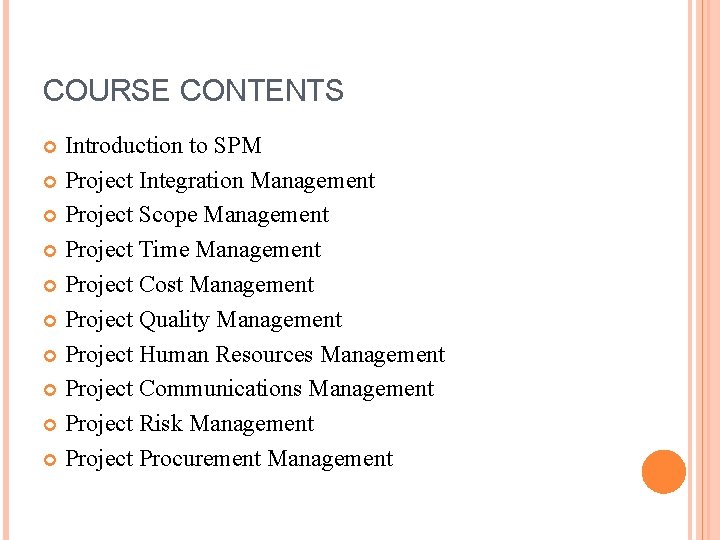 COURSE CONTENTS

Introduction to SPM
Project Integration Management
Project Scope Management
Project Time Management
Project Cost Management
Project Quality Management
Project Human Resources Management
Project Communications Management
Project Risk Management
Project Procurement Management